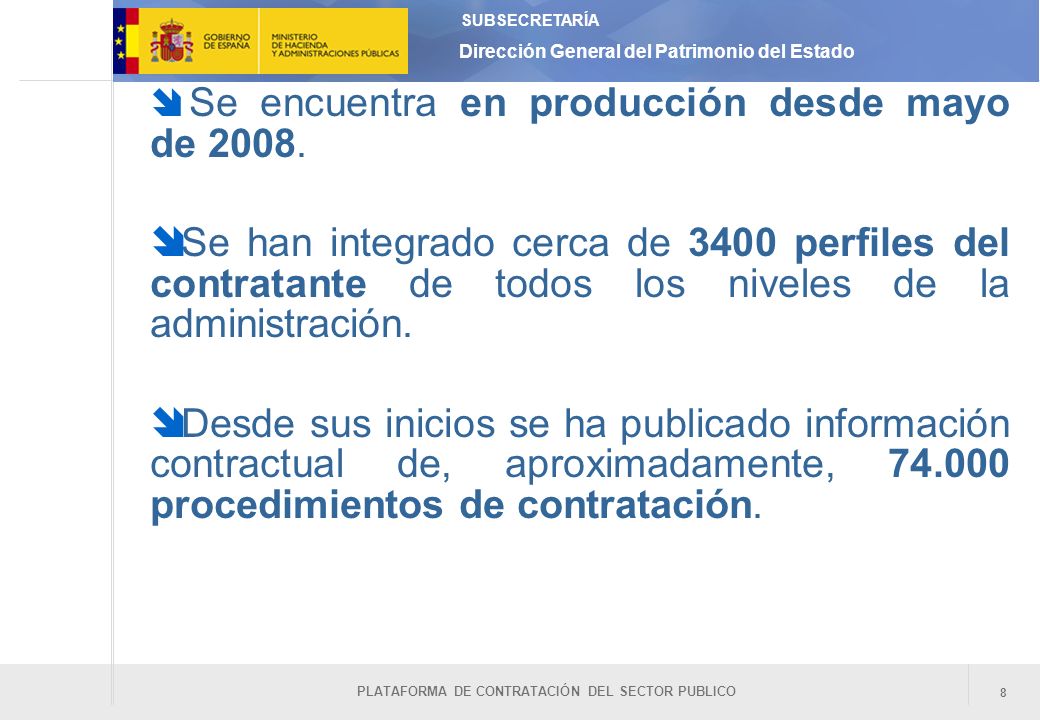 GOBIERNO DE ESPAÑA

MINISTERIO DE HACIENDA Y ADMINISTRACIONES PÚBLICAS

SUBSECRETARÍA

Dirección General del Patrimonio del Estado

Se encuentra en producción desde mayo de 2008.

Se han integrado cerca de 3400 perfiles del contratante de todos los niveles de la administración.

Desde sus inicios se ha publicado información contractual de, aproximadamente, 74.000 procedimientos de contratación.

PLATAFORMA DE CONTRATACIÓN DEL SECTOR PUBLICO

8